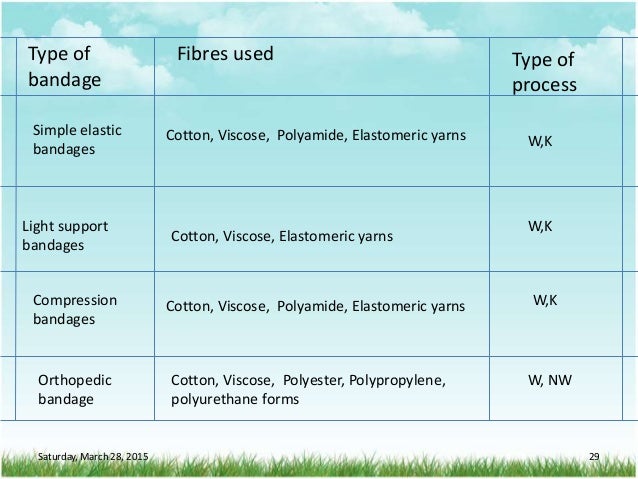 | Type of bandage | Fibres used | Type of process |
|---|---|---|
| Simple elastic bandages | Cotton, Viscose, Polyamide, Elastomeric yarns | W,K |
| Light support bandages | Cotton, Viscose, Elastomeric yarns | W,K |
| Compression bandages | Cotton, Viscose, Polyamide, Elastomeric yarns | W,K |
| Orthopedic bandage | Cotton, Viscose, Polyester, Polypropylene, polyurethane forms | W, NW |

Saturday, March 28, 2015

29